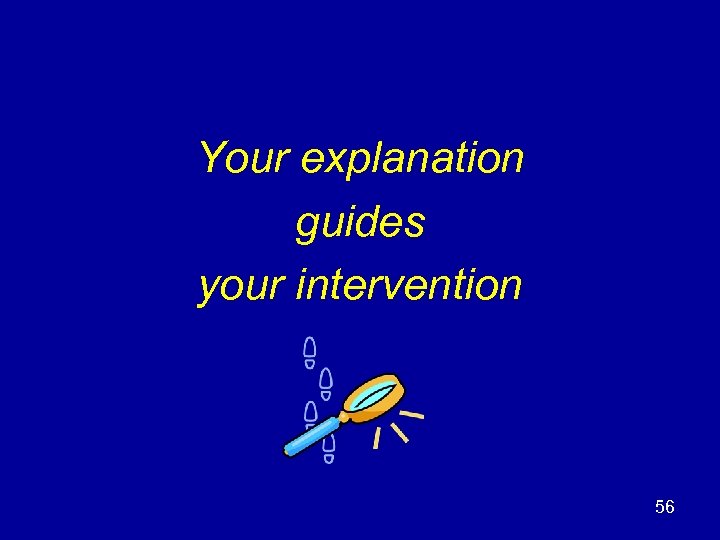 Your explanation
guides
your intervention

56